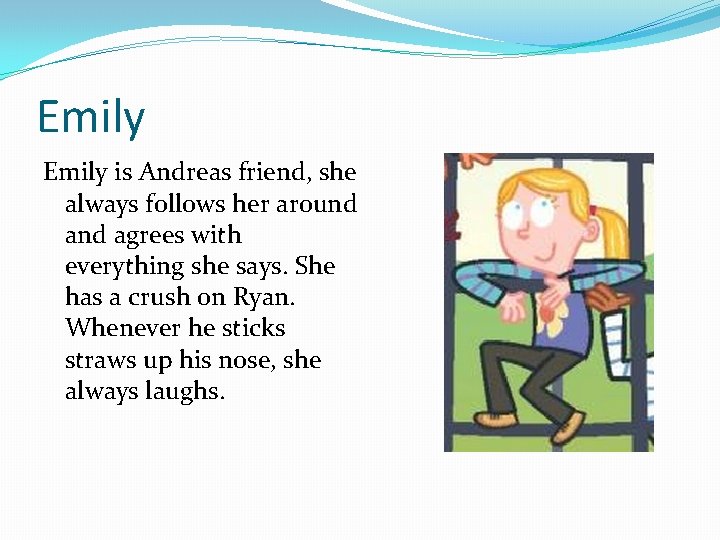 Emily

Emily is Andreas friend, she always follows her around and agrees with everything she says. She has a crush on Ryan. Whenever he sticks straws up his nose, she always laughs.